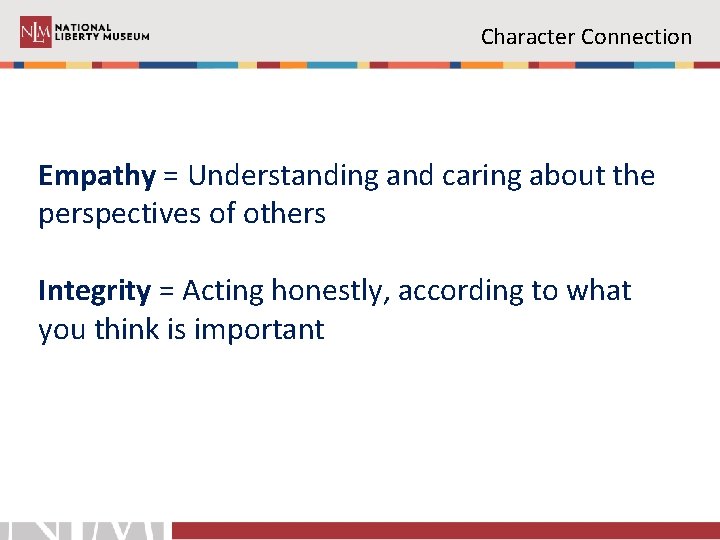 NLM NATIONAL LIBERTY MUSEUM

Character Connection

Empathy = Understanding and caring about the perspectives of others

Integrity = Acting honestly, according to what you think is important